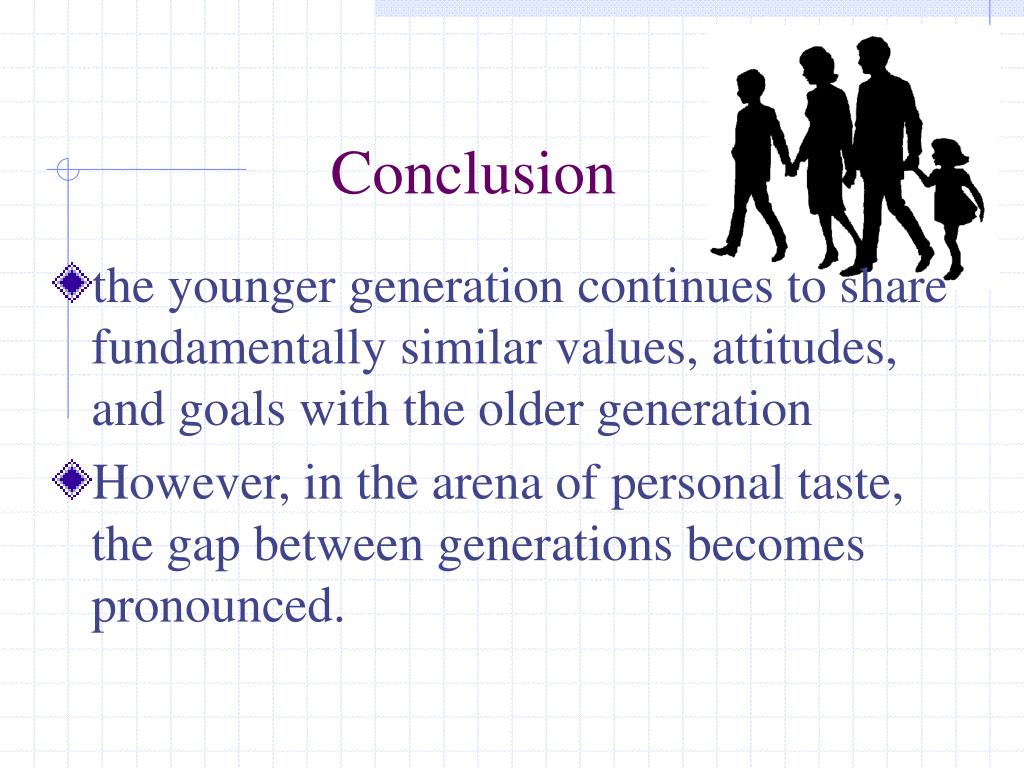 Conclusion

the younger generation continues to share fundamentally similar values, attitudes, and goals with the older generation

However, in the arena of personal taste, the gap between generations becomes pronounced.